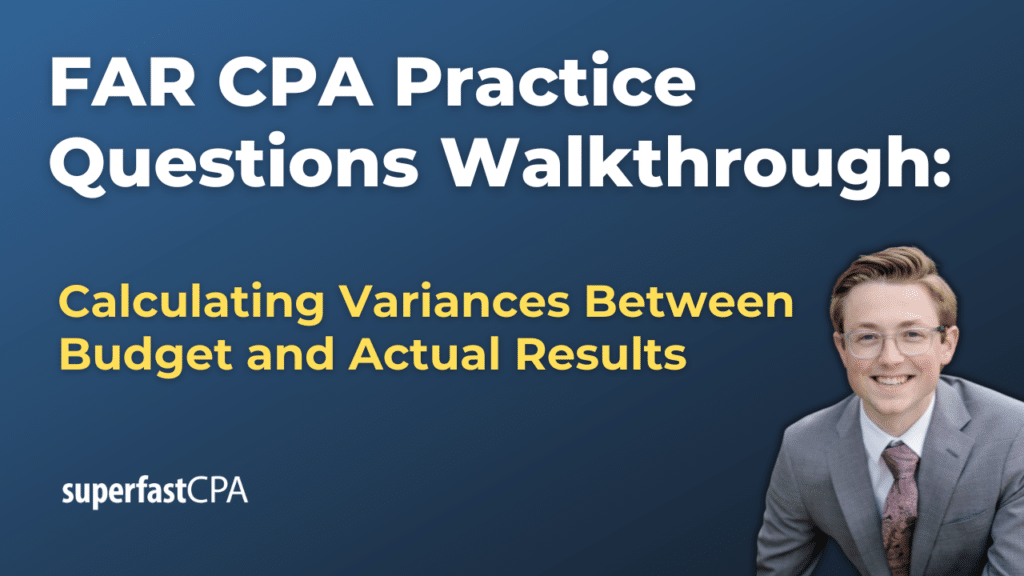 FAR CPA Practice Questions Walkthrough:

Calculating Variances Between Budget and Actual Results

superfastCPA